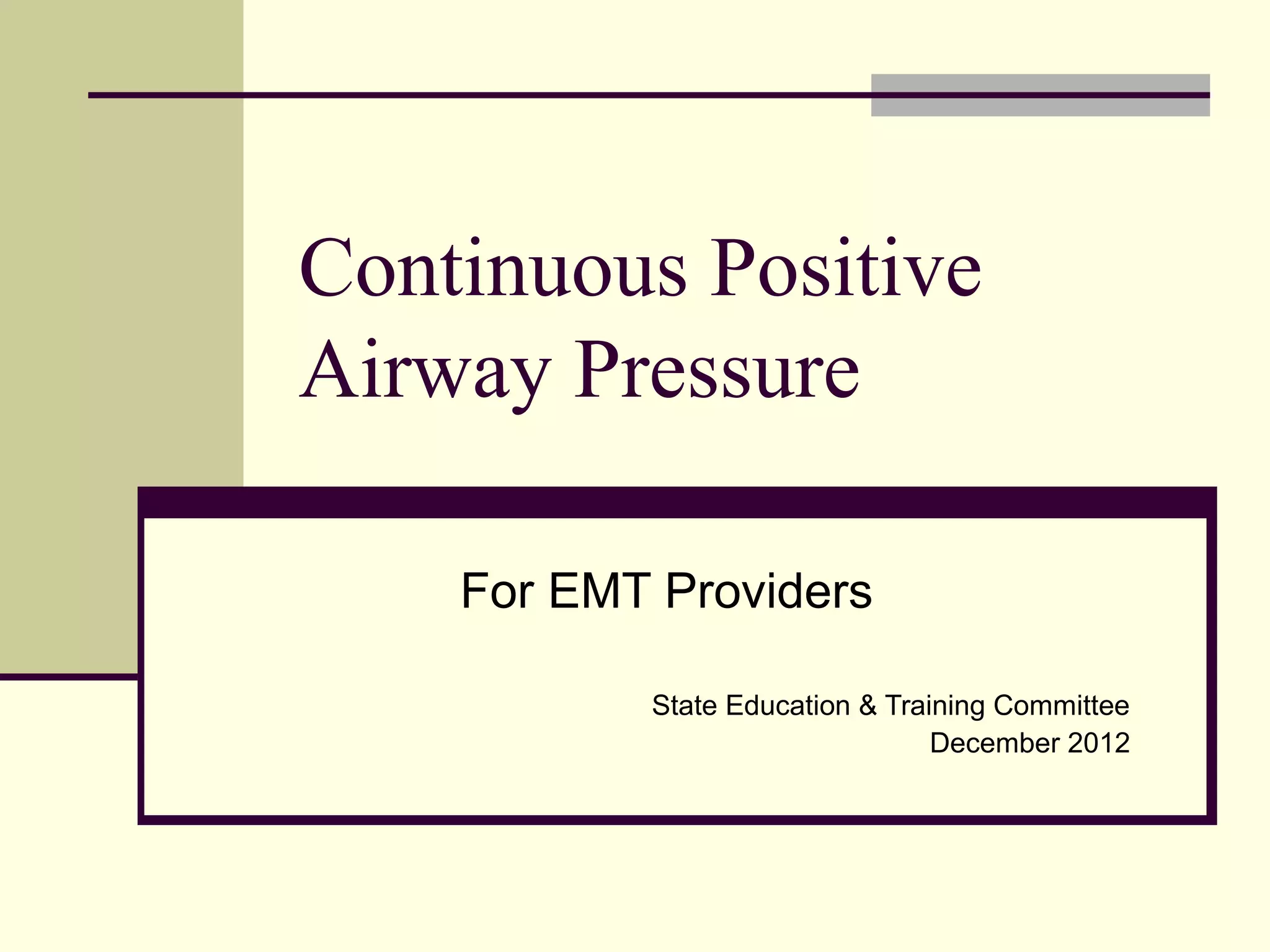 Continuous Positive Airway Pressure

For EMT Providers

State Education & Training Committee
December 2012